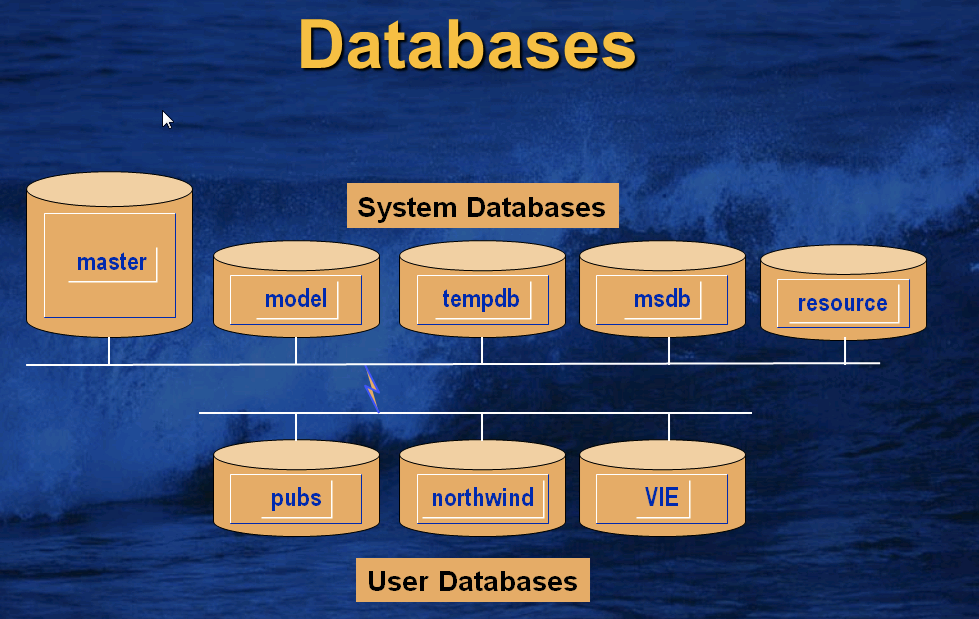 Databases

System Databases

master

model

tempdb

msdb

resource

pubs

northwind

VIE

User Databases